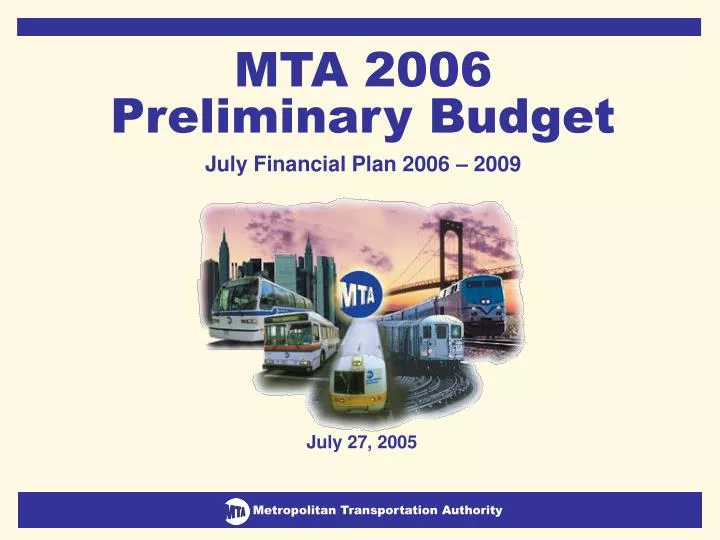 MTA 2006
Preliminary Budget

July Financial Plan 2006 – 2009

MTA

July 27, 2005

MTA Metropolitan Transportation Authority